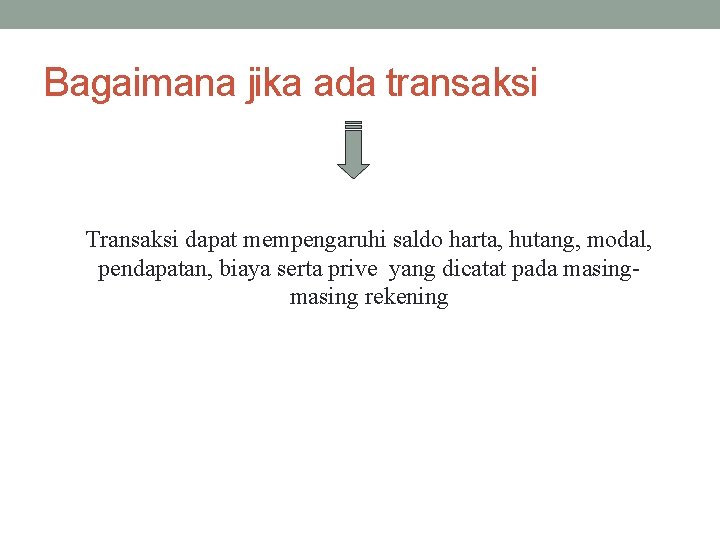 Bagaimana jika ada transaksi

Transaksi dapat mempengaruhi saldo harta, hutang, modal, pendapatan, biaya serta prive yang dicatat pada masing-masing rekening